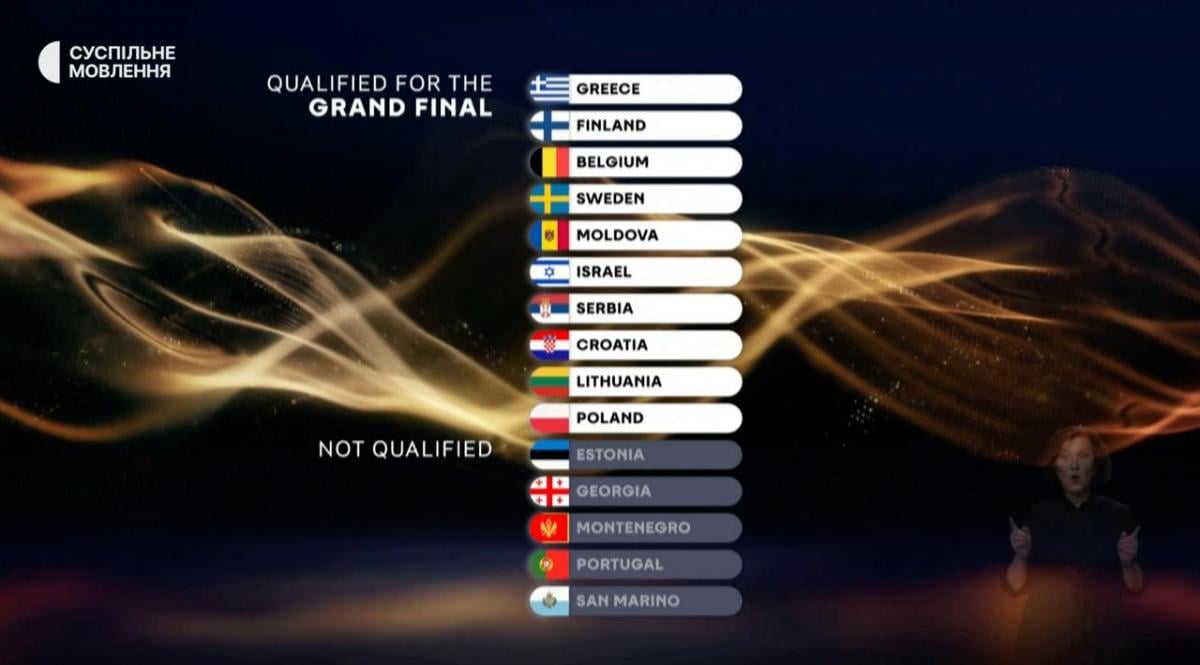 СУСПІЛЬНЕ
МОВЛЕННЯ

QUALIFIED FOR THE
GRAND FINAL

GREECE
FINLAND
BELGIUM
SWEDEN
MOLDOVA
ISRAEL
SERBIA
CROATIA
LITHUANIA
POLAND

NOT QUALIFIED

ESTONIA
GEORGIA
MONTENEGRO
PORTUGAL
SAN MARINO